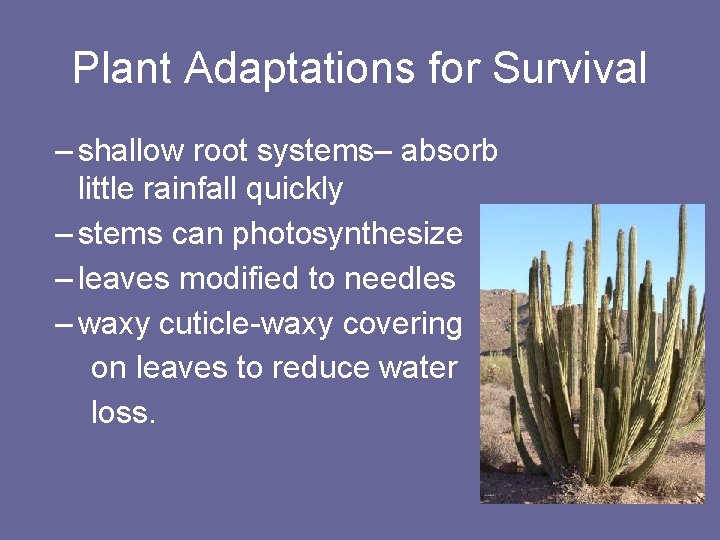 Plant Adaptations for Survival

– shallow root systems– absorb little rainfall quickly
– stems can photosynthesize
– leaves modified to needles
– waxy cuticle-waxy covering on leaves to reduce water loss.